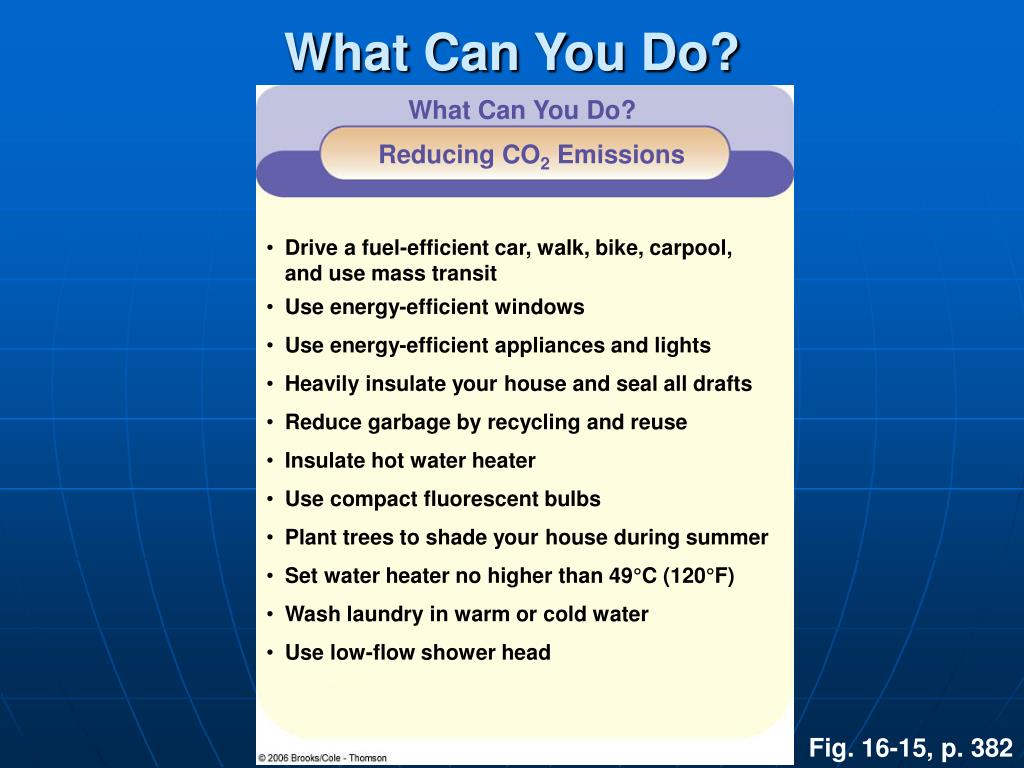 What Can You Do?

What Can You Do?

Reducing $CO_2$ Emissions

• Drive a fuel-efficient car, walk, bike, carpool, and use mass transit
• Use energy-efficient windows
• Use energy-efficient appliances and lights
• Heavily insulate your house and seal all drafts
• Reduce garbage by recycling and reuse
• Insulate hot water heater
• Use compact fluorescent bulbs
• Plant trees to shade your house during summer
• Set water heater no higher than 49°C (120°F)
• Wash laundry in warm or cold water
• Use low-flow shower head

© 2006 Brooks/Cole - Thomson

Fig. 16-15, p. 382